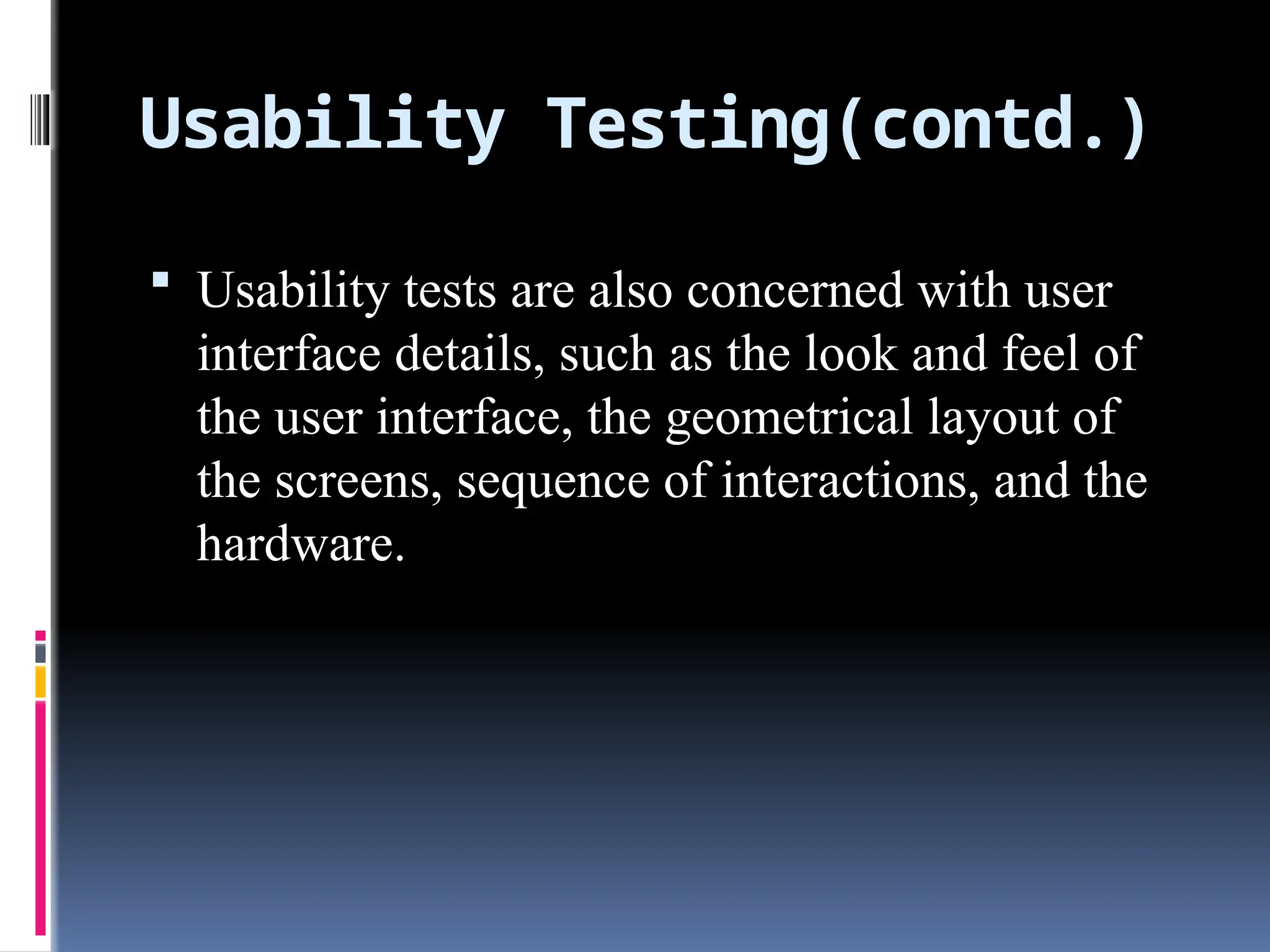 Usability Testing(contd.)

▪ Usability tests are also concerned with user interface details, such as the look and feel of the user interface, the geometrical layout of the screens, sequence of interactions, and the hardware.